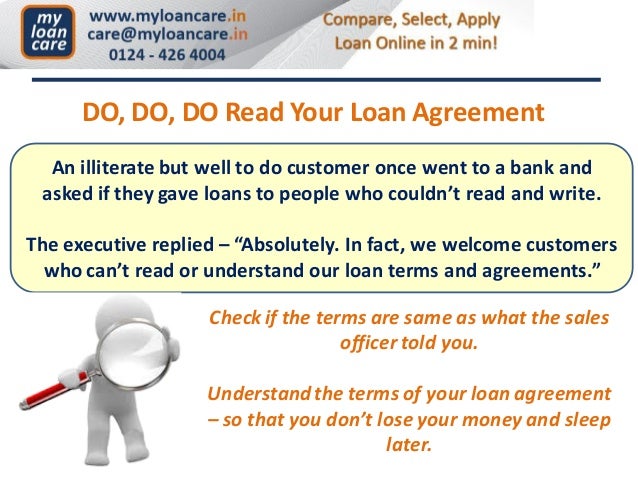 my loan care

www.myloancare.in
care@myloancare.in
0124 - 426 4004

Compare, Select, Apply
Loan Online in 2 min!

DO, DO, DO Read Your Loan Agreement

An illiterate but well to do customer once went to a bank and asked if they gave loans to people who couldn't read and write.

The executive replied – "Absolutely. In fact, we welcome customers who can't read or understand our loan terms and agreements."

Check if the terms are same as what the sales officer told you.

Understand the terms of your loan agreement – so that you don't lose your money and sleep later.